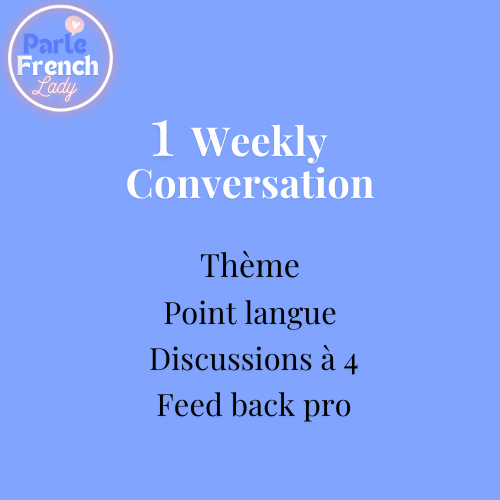 Parle French Lady

1 Weekly Conversation

Thème
Point langue
Discussions à 4
Feed back pro